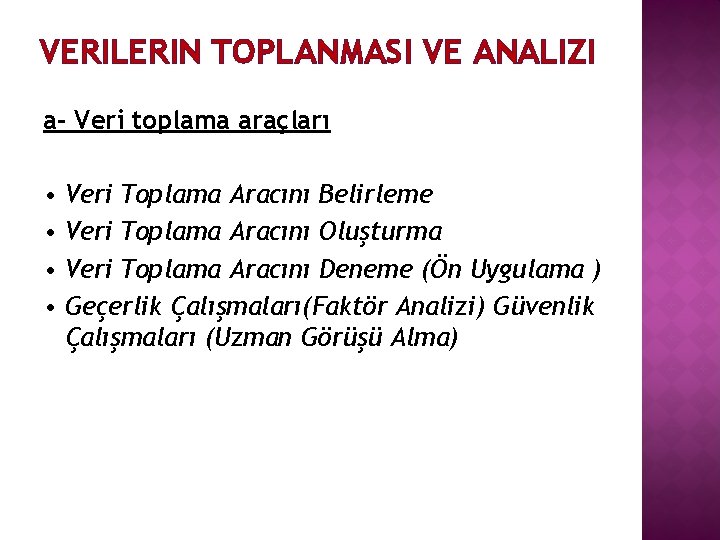 VERILERIN TOPLANMASI VE ANALIZI

a- Veri toplama araçları

• Veri Toplama Aracını Belirleme
• Veri Toplama Aracını Oluşturma
• Veri Toplama Aracını Deneme (Ön Uygulama )
• Geçerlik Çalışmaları(Faktör Analizi) Güvenlik Çalışmaları (Uzman Görüşü Alma)